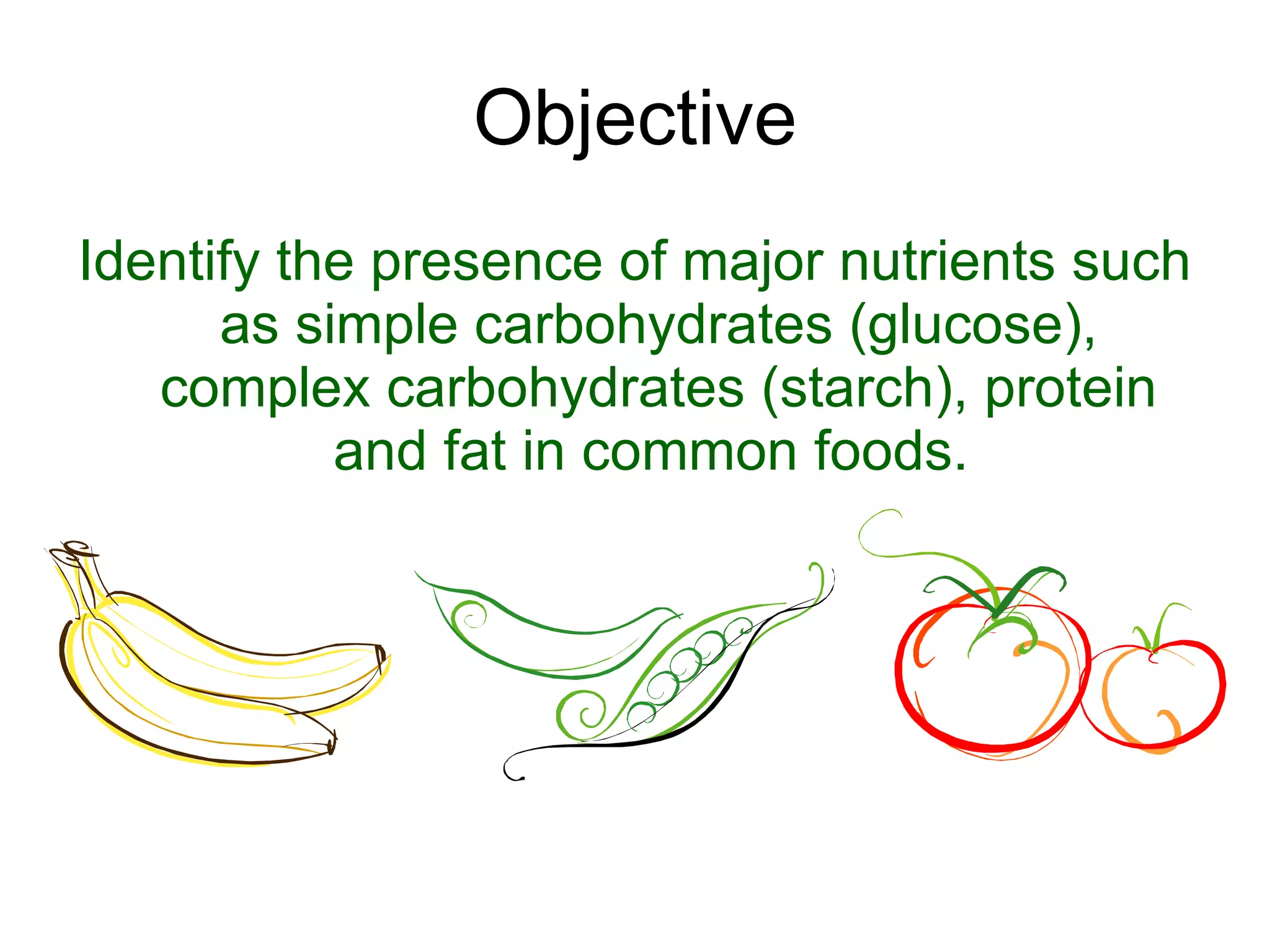 Objective

Identify the presence of major nutrients such as simple carbohydrates (glucose), complex carbohydrates (starch), protein and fat in common foods.